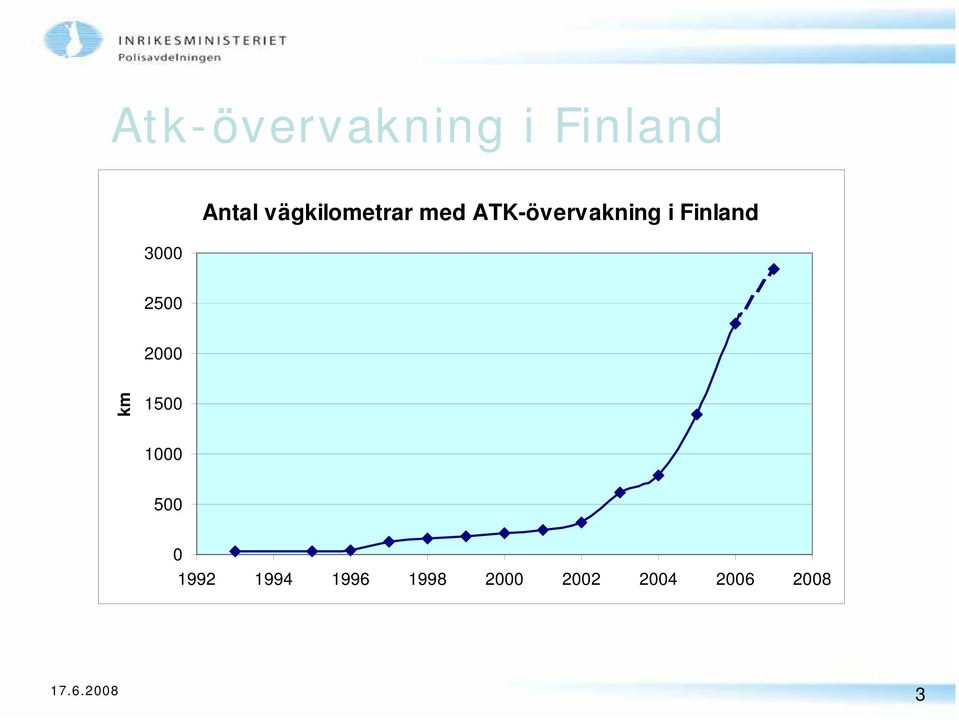 INRIKESMINISTERIET
Polisavdelningen

Atk-övervakning i Finland

Antal vägkilometrar med ATK-övervakning i Finland

km

3000
2500
2000
1500
1000
500
0

1992 1994 1996 1998 2000 2002 2004 2006 2008

17.6.2008

3